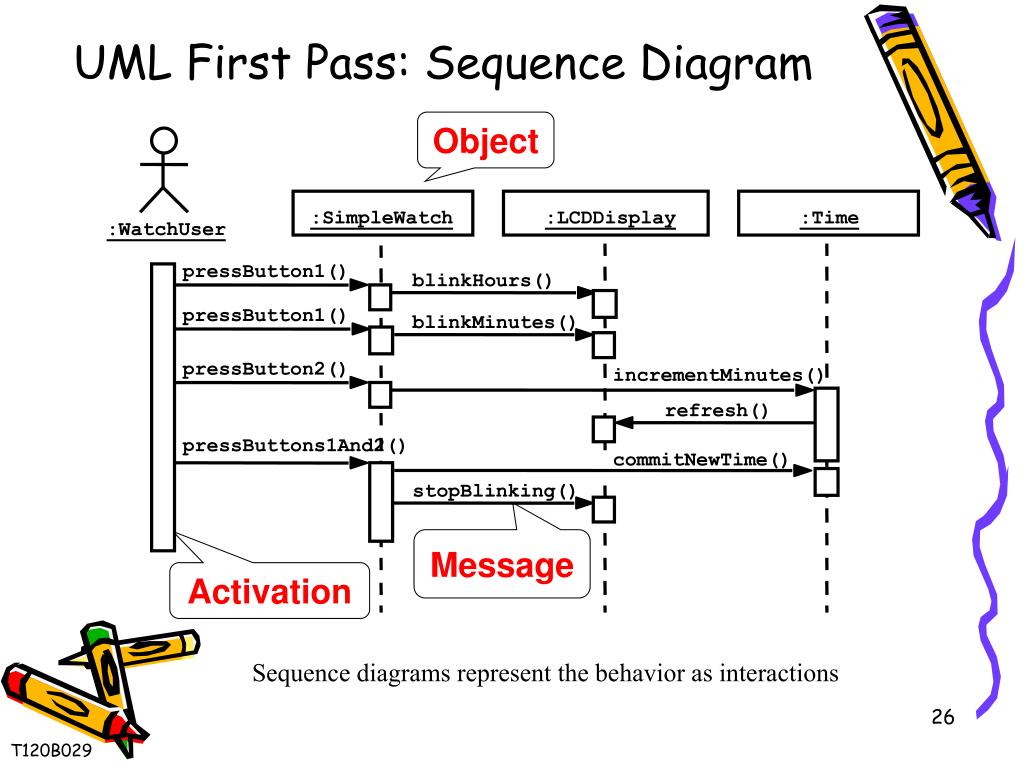 UML First Pass: Sequence Diagram

Object

:WatchUser

:SimpleWatch

:LCDDisplay

:Time

pressButton1()

blinkHours()

pressButton1()

blinkMinutes()

pressButton2()

incrementMinutes()

refresh()

pressButtons1And2()

commitNewTime()

stopBlinking()

Message

Activation

Sequence diagrams represent the behavior as interactions

26

T120B029